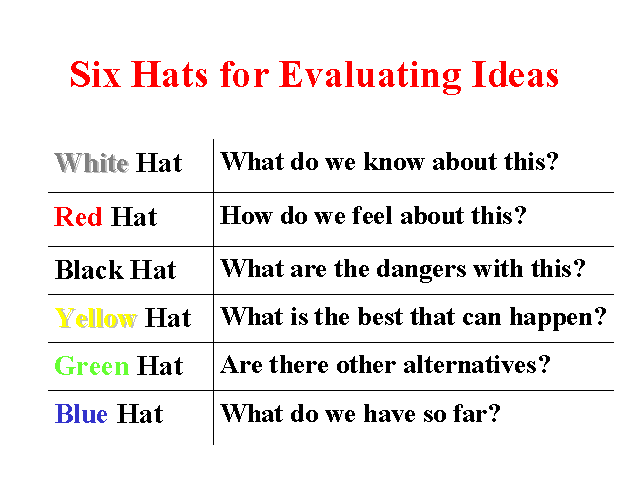 Six Hats for Evaluating Ideas

| | |
|---|---|
| White Hat | What do we know about this? |
| Red Hat | How do we feel about this? |
| Black Hat | What are the dangers with this? |
| Yellow Hat | What is the best that can happen? |
| Green Hat | Are there other alternatives? |
| Blue Hat | What do we have so far? |